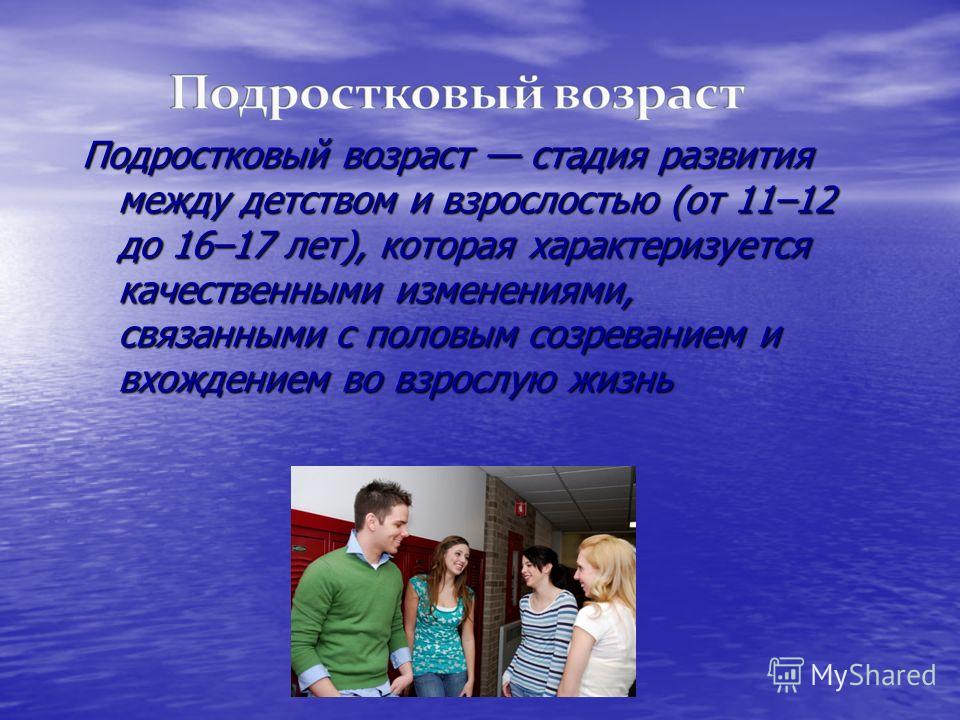 Подростковый возраст

Подростковый возраст — стадия развития между детством и взрослостью (от 11–12 до 16–17 лет), которая характеризуется качественными изменениями, связанными с половым созреванием и вхождением во взрослую жизнь

MyShared